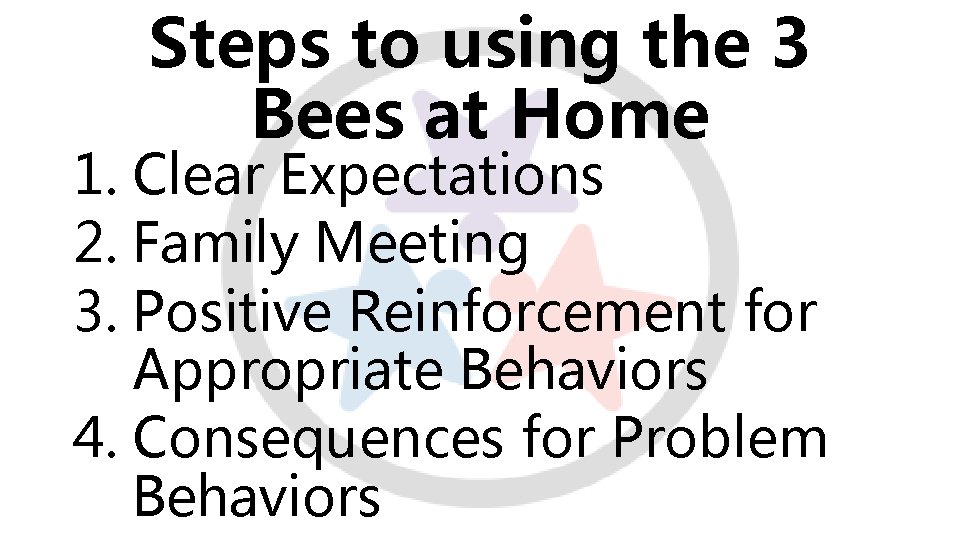 Steps to using the 3 Bees at Home

1. Clear Expectations
2. Family Meeting
3. Positive Reinforcement for Appropriate Behaviors
4. Consequences for Problem Behaviors